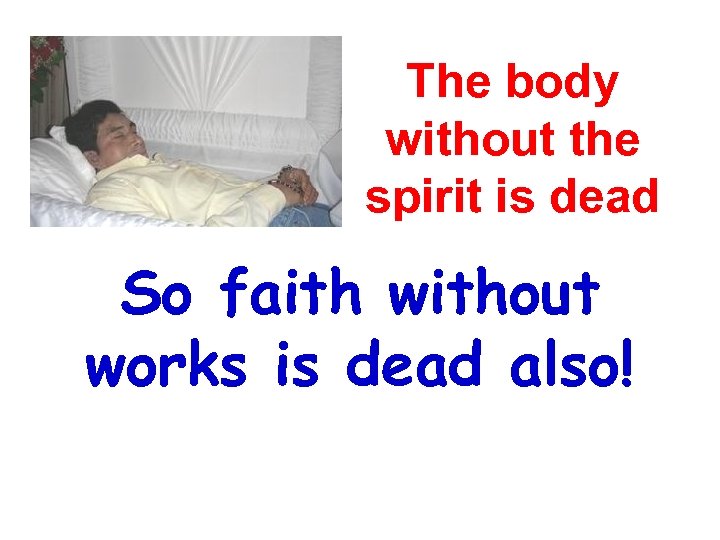 The body without the spirit is dead

So faith without works is dead also!